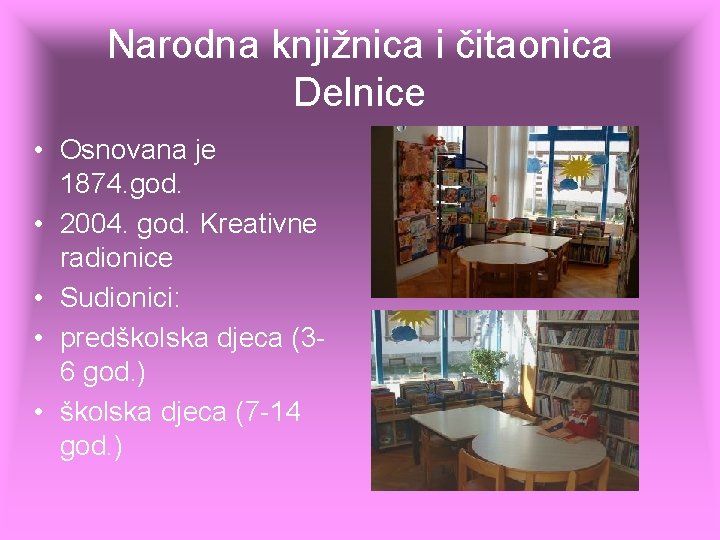 Narodna knjižnica i čitaonica Delnice

• Osnovana je 1874.god.
• 2004. god. Kreativne radionice
• Sudionici:
• predškolska djeca (3-6 god.)
• školska djeca (7-14 god.)